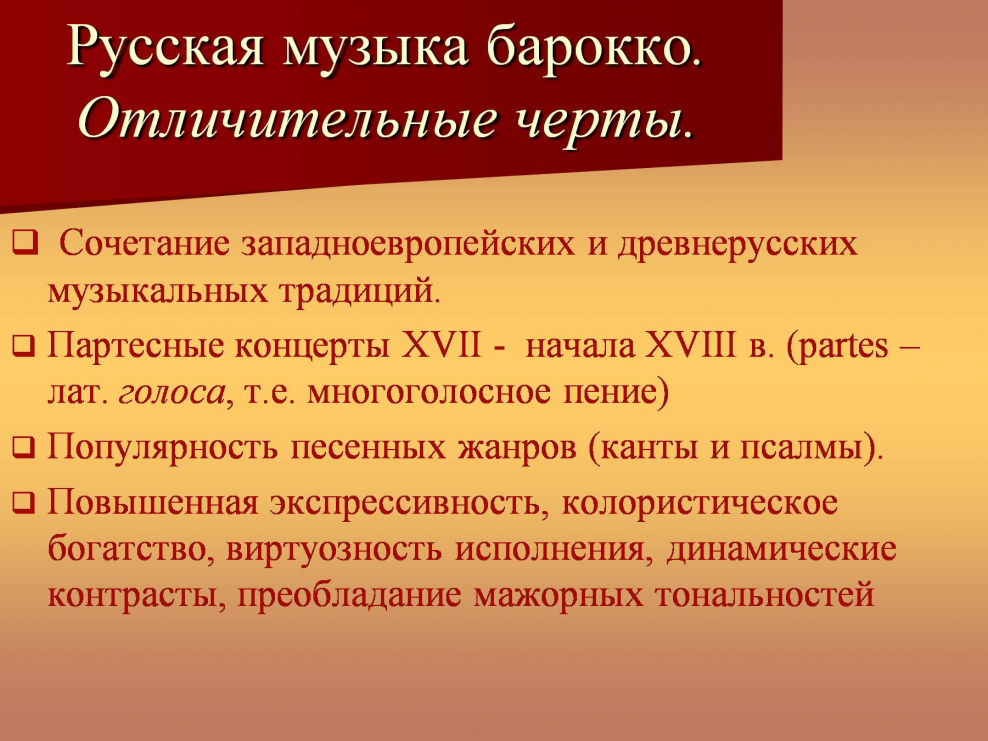 Русская музыка барокко. Отличительные черты.

❑ Сочетание западноевропейских и древнерусских музыкальных традиций.

❑ Партесные концерты XVII - начала XVIII в. (partes – лат. голоса, т.е. многоголосное пение)

❑ Популярность песенных жанров (канты и псалмы).

❑ Повышенная экспрессивность, колористическое богатство, виртуозность исполнения, динамические контрасты, преобладание мажорных тональностей